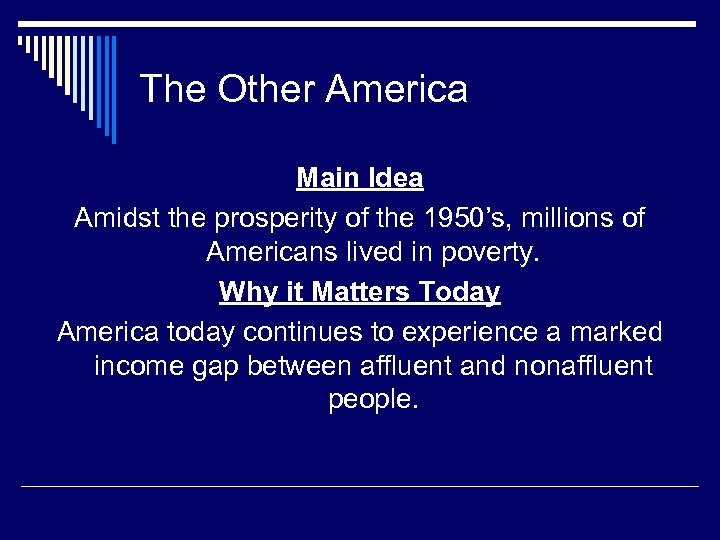 The Other America

Main Idea

Amidst the prosperity of the 1950’s, millions of Americans lived in poverty.

Why it Matters Today

America today continues to experience a marked income gap between affluent and nonaffluent people.